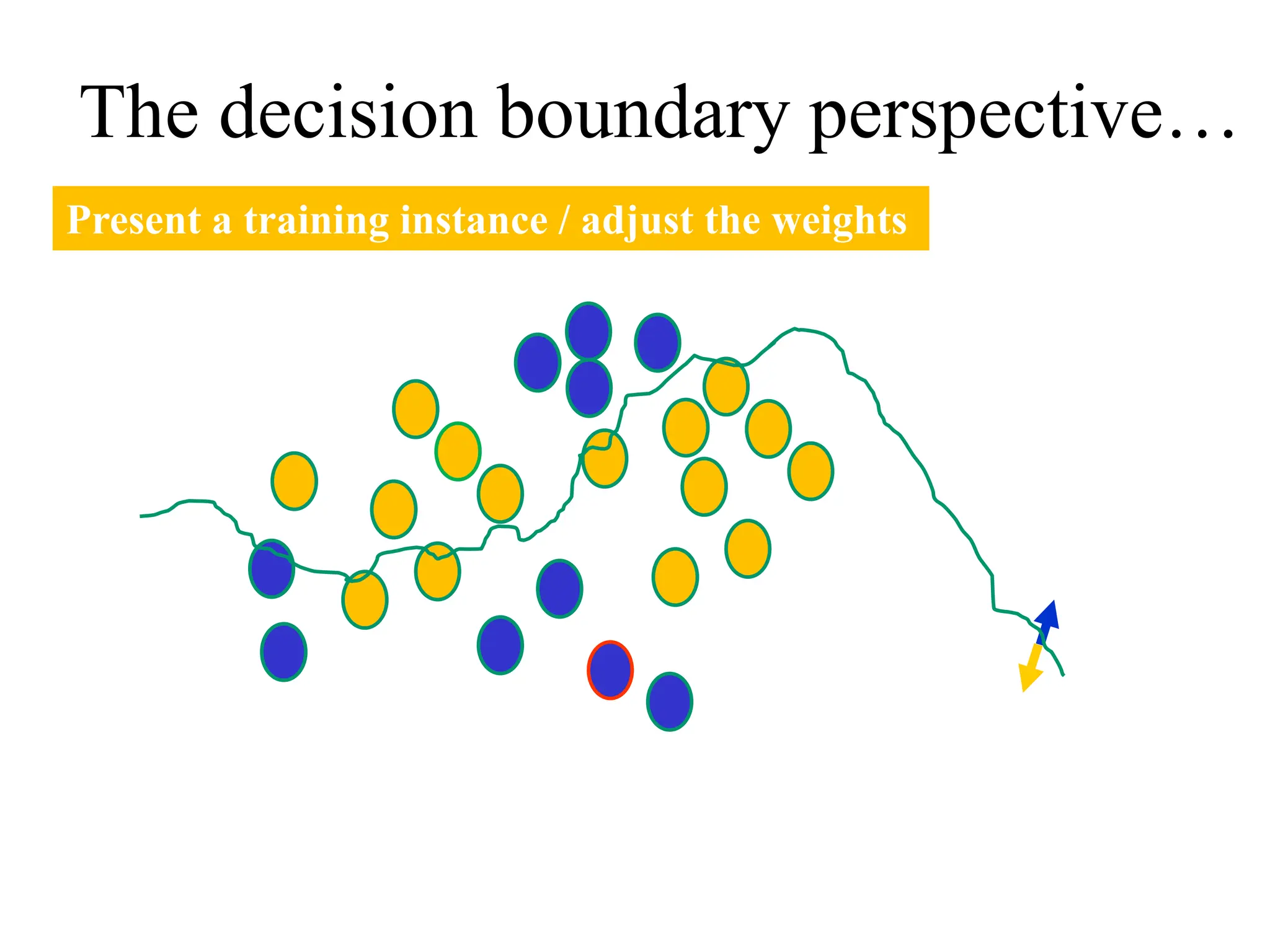 The decision boundary perspective…

Present a training instance / adjust the weights